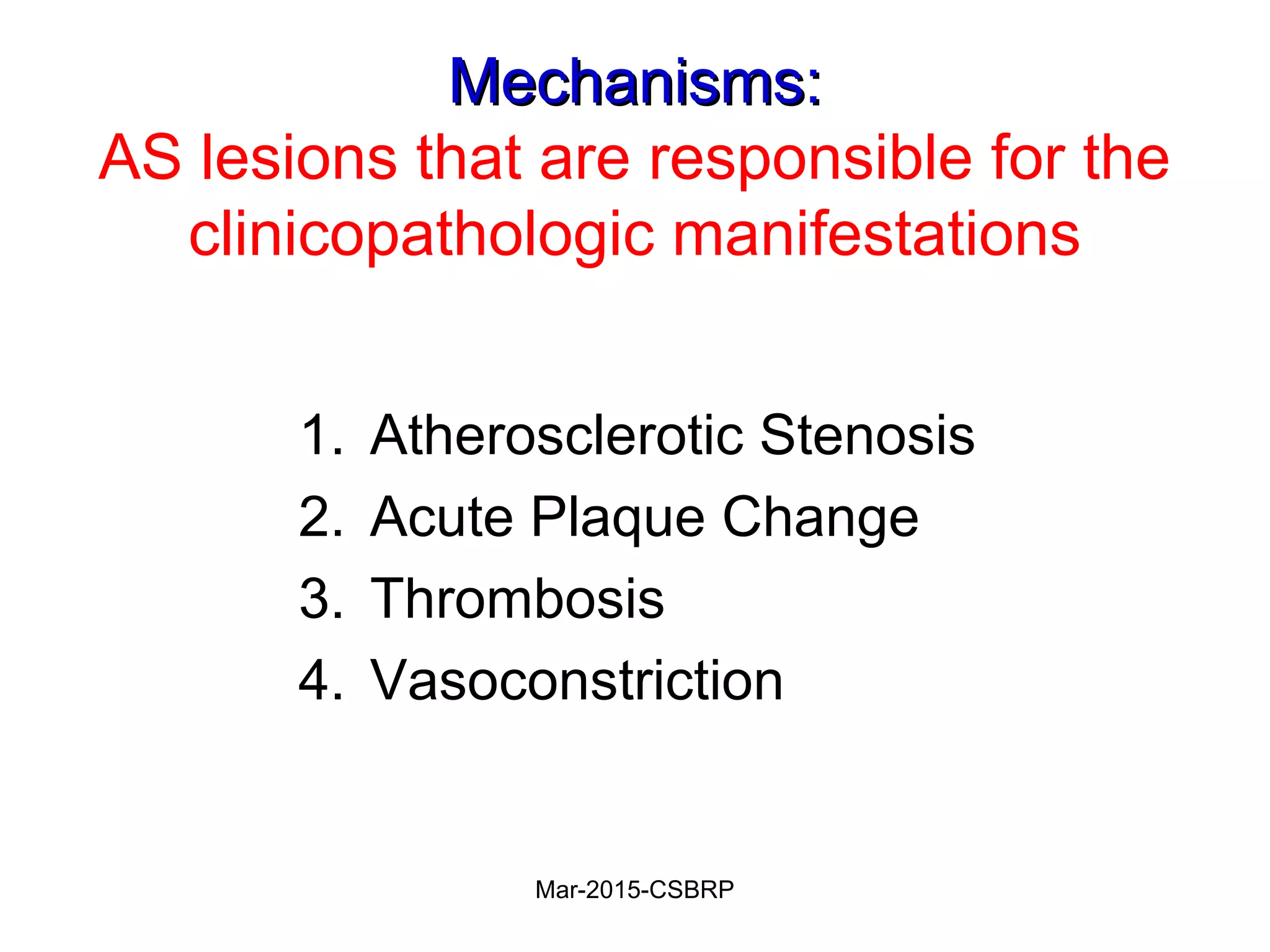 Mechanisms:
AS lesions that are responsible for the clinicopathologic manifestations

1. Atherosclerotic Stenosis
2. Acute Plaque Change
3. Thrombosis
4. Vasoconstriction

Mar-2015-CSBRP